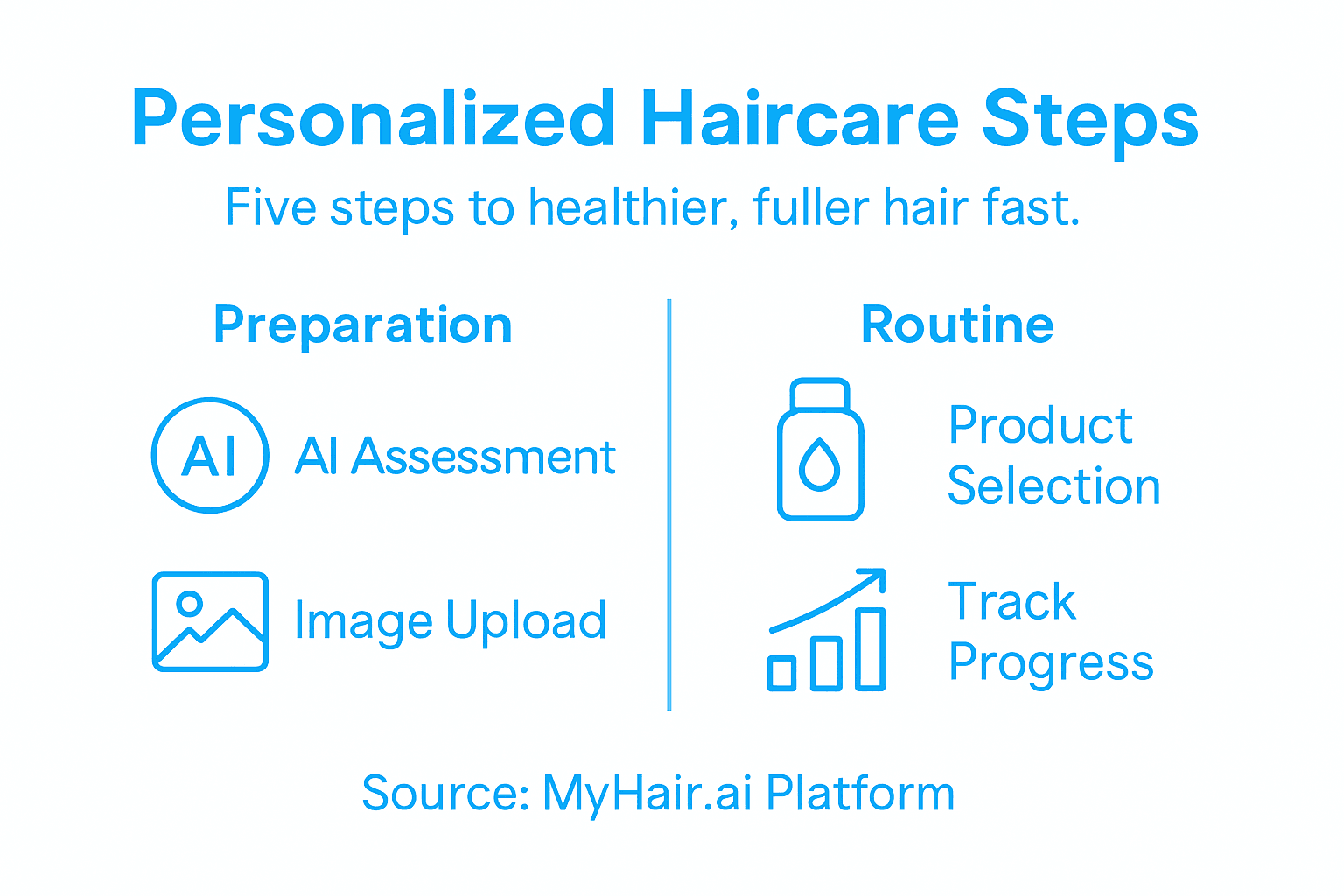 Personalized Haircare Steps

Five steps to healthier, fuller hair fast.

Preparation

AI

AI Assessment

Image Upload

Routine

Product Selection

Track Progress

Source: MyHair.ai Platform